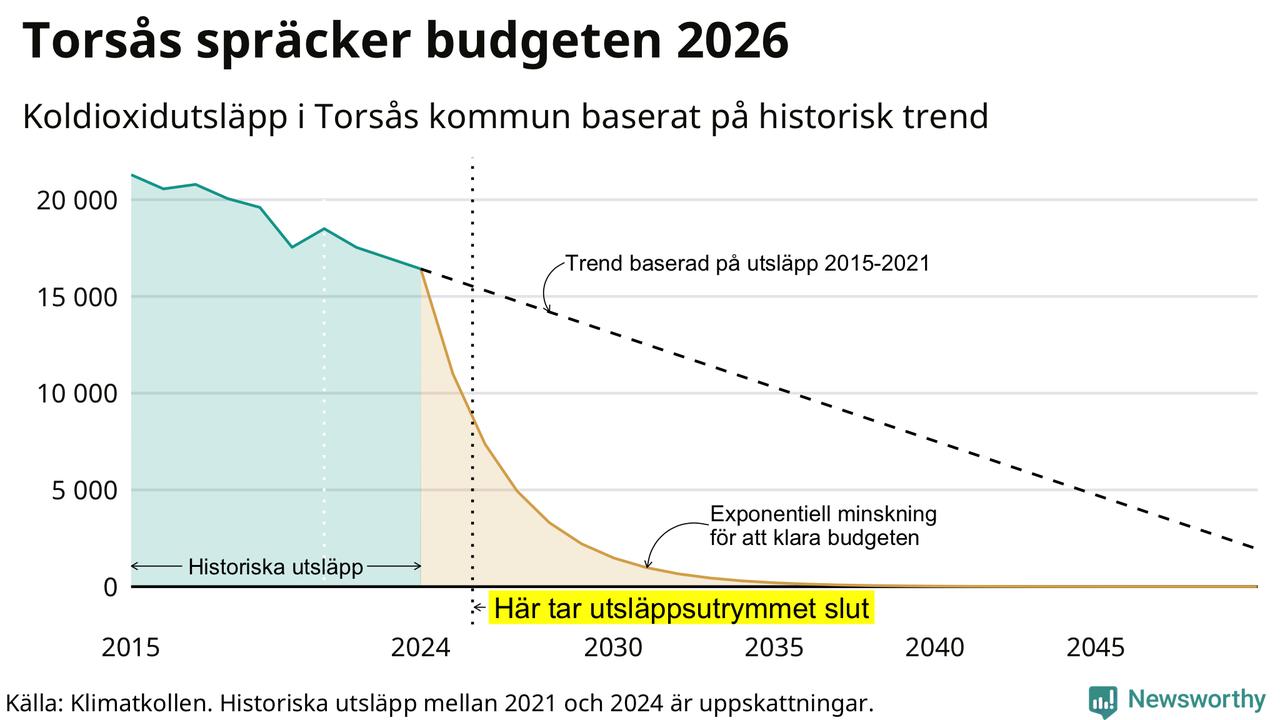 Torsås spräcker budgeten 2026

Koldioxidutsläpp i Torsås kommun baserat på historisk trend

20 000
15 000
10 000
5 000
0

Trend baserad på utsläpp 2015-2021

Exponentiell minskning för att klara budgeten

Historiska utsläpp

Här tar utsläppsutrymmet slut

2015
2024
2030
2035
2040
2045

Källa: Klimatkollen. Historiska utsläpp mellan 2021 och 2024 är uppskattningar.

Newsworthy